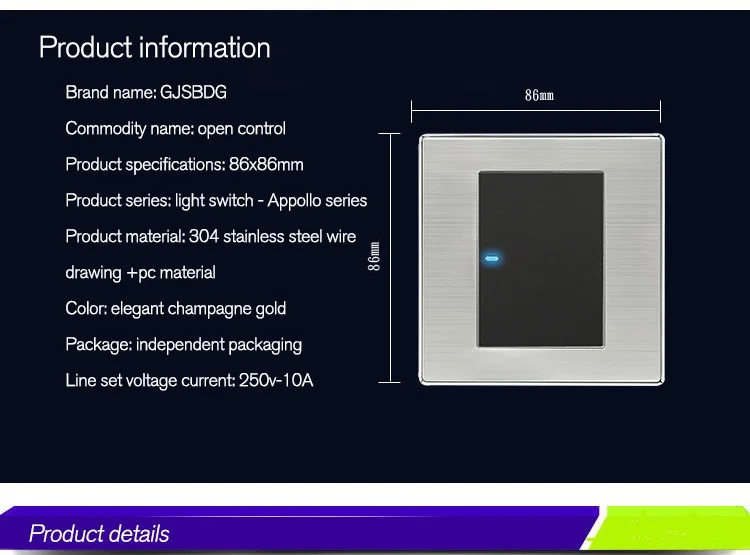 Product information

Brand name: GJSBDG

Commodity name: open control

Product specifications: 86x86mm

Product series: light switch - Appollo series

Product material: 304 stainless steel wire drawing +pc material

Color: elegant champagne gold

Package: independent packaging

Line set voltage current: 250v-10A

86mm

86mm

Product details